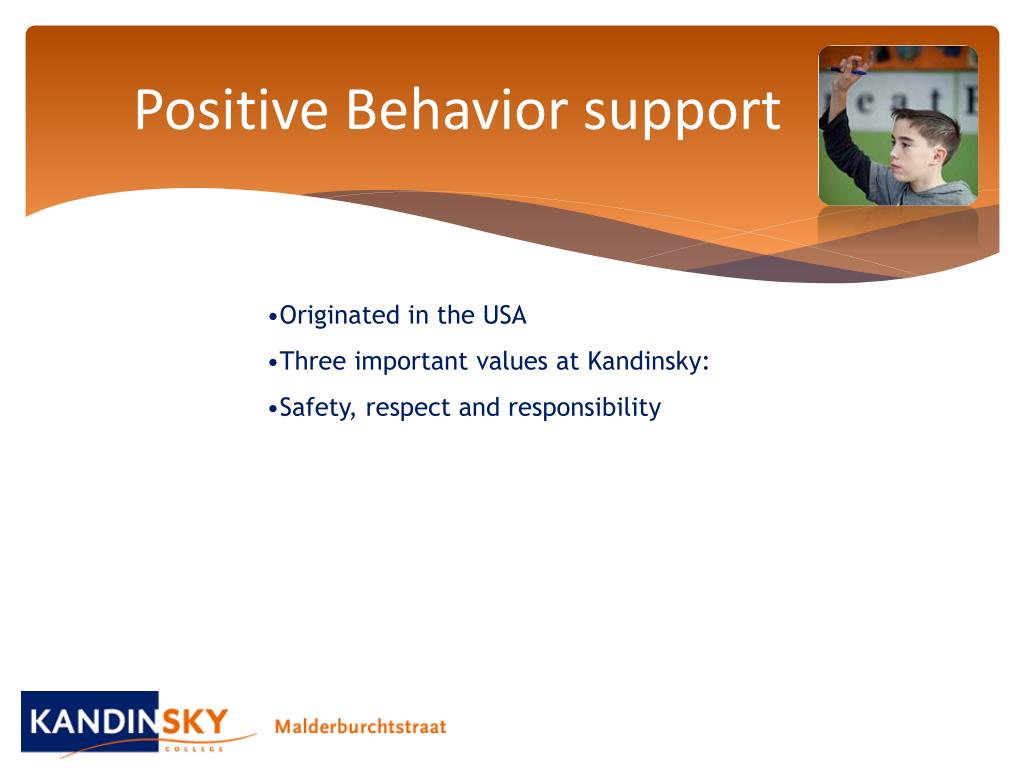 Positive Behavior support

•Originated in the USA
•Three important values at Kandinsky:
•Safety, respect and responsibility

KANDINSKY COLLEGE
Malderburchtstraat